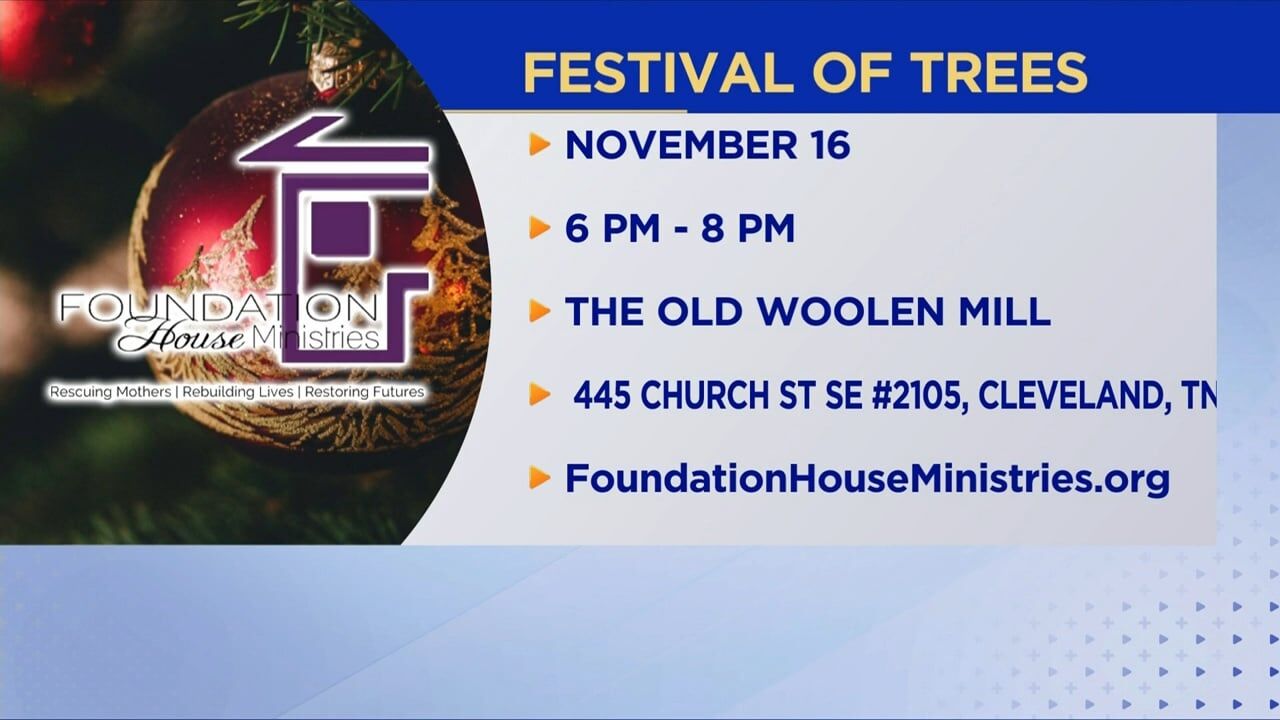 FOUNDATION House Ministries

Rescuing Mothers | Rebuilding Lives | Restoring Futures

FESTIVAL OF TREES

NOVEMBER 16

6 PM - 8 PM

THE OLD WOOLEN MILL

445 CHURCH ST SE #2105, CLEVELAND, TN

FoundationHouseMinistries.org